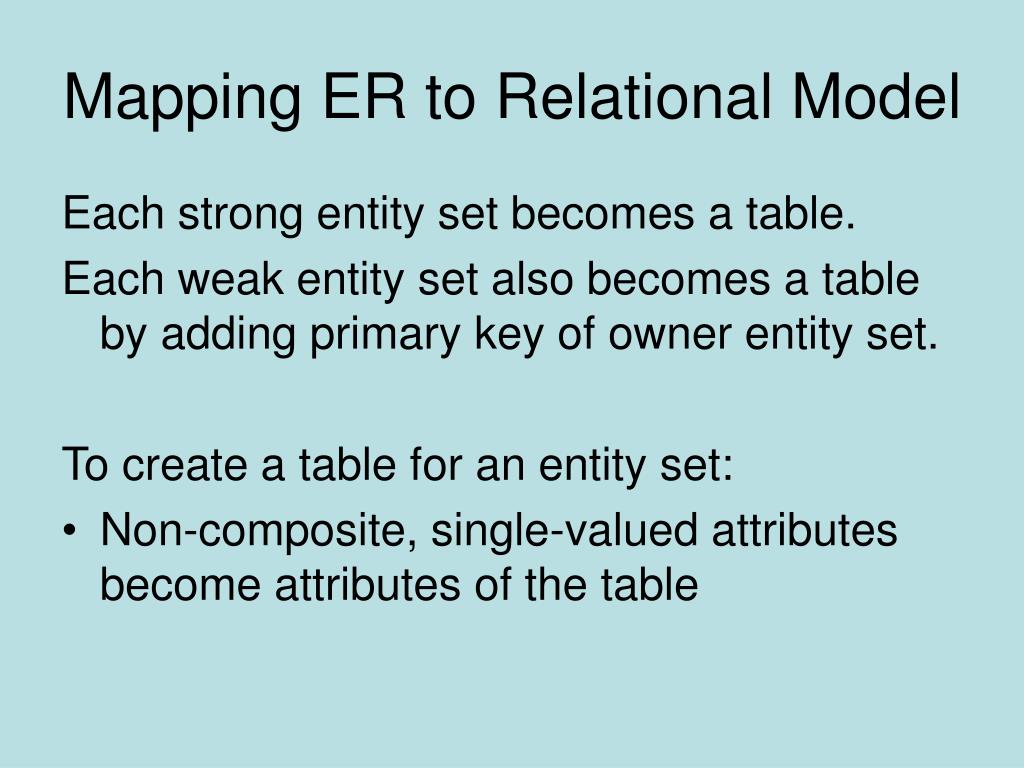 Mapping ER to Relational Model

Each strong entity set becomes a table.

Each weak entity set also becomes a table by adding primary key of owner entity set.

To create a table for an entity set:

• Non-composite, single-valued attributes become attributes of the table